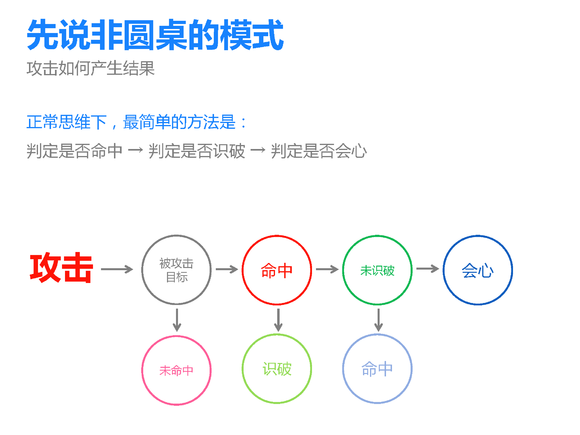 先说非圆桌的模式
攻击如何产生结果

正常思维下，最简单的方法是：
判定是否命中 → 判定是否识破 → 判定是否会心

攻击
被攻击目标
命中
未识破
会心
未命中
识破
命中